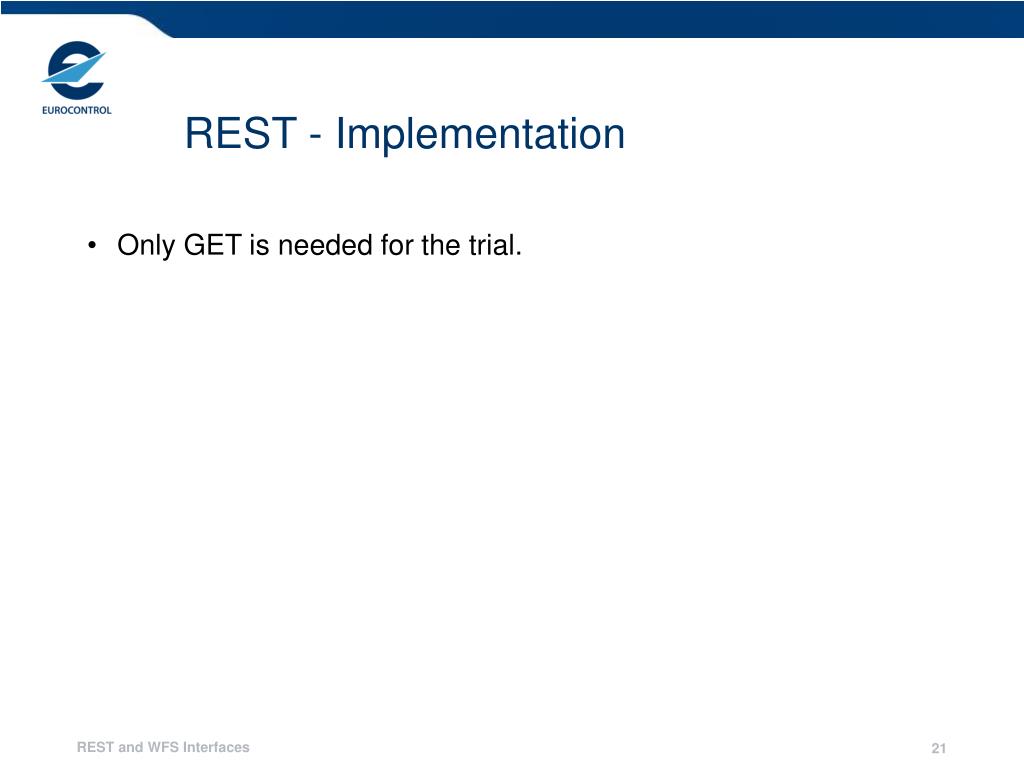 EUROCONTROL

REST - Implementation

• Only GET is needed for the trial.

REST and WFS Interfaces

21